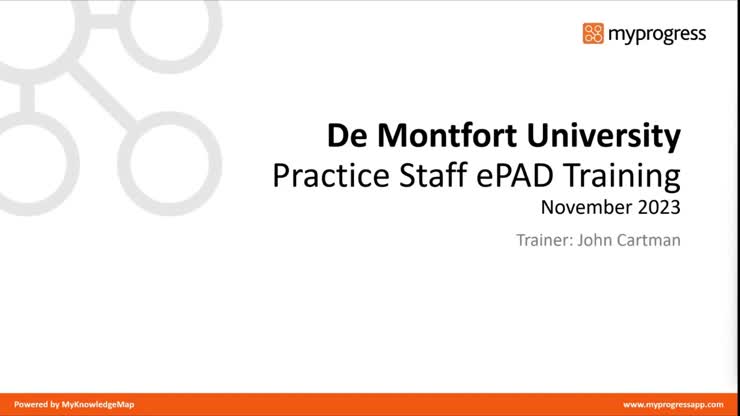 myprogress

De Montfort University
Practice Staff ePAD Training
November 2023

Trainer: John Cartman

Powered by MyKnowledgeMap

www.myprogressapp.com